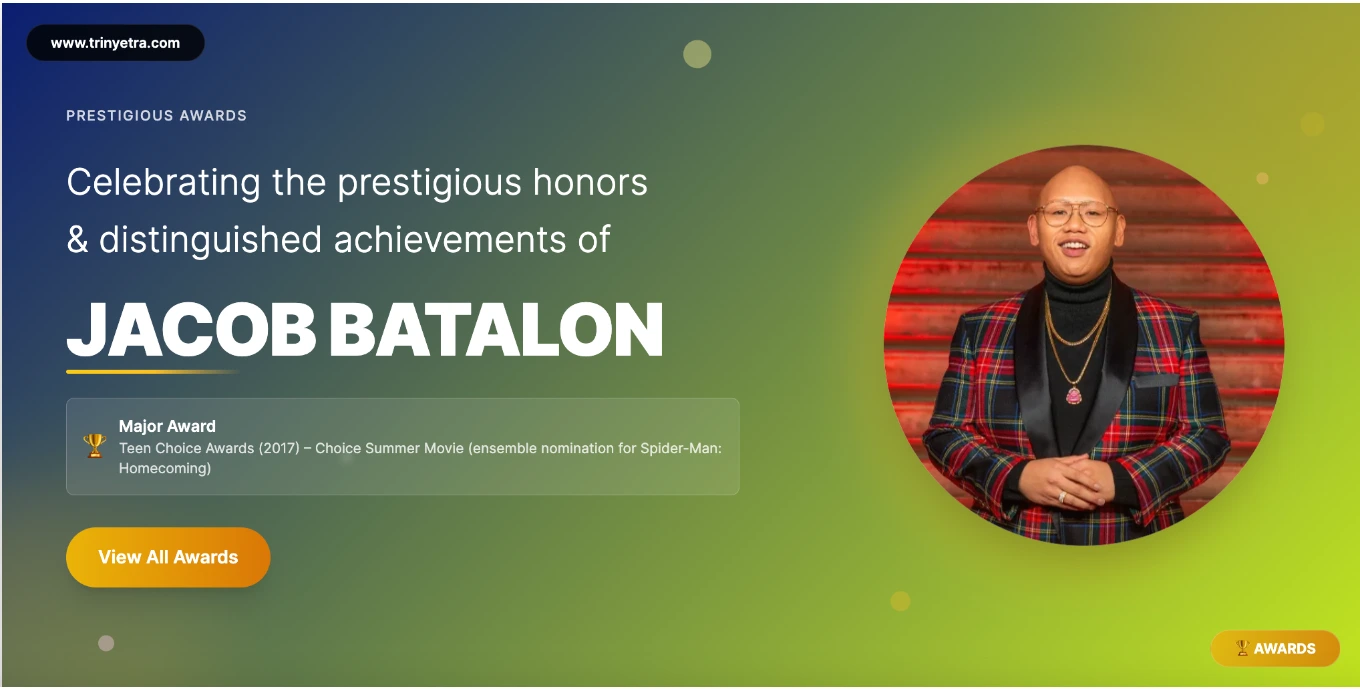 www.trinyetra.com

PRESTIGIOUS AWARDS

Celebrating the prestigious honors & distinguished achievements of

JACOB BATALON

🏆 Major Award
Teen Choice Awards (2017) – Choice Summer Movie (ensemble nomination for Spider-Man: Homecoming)

View All Awards

🏆 AWARDS